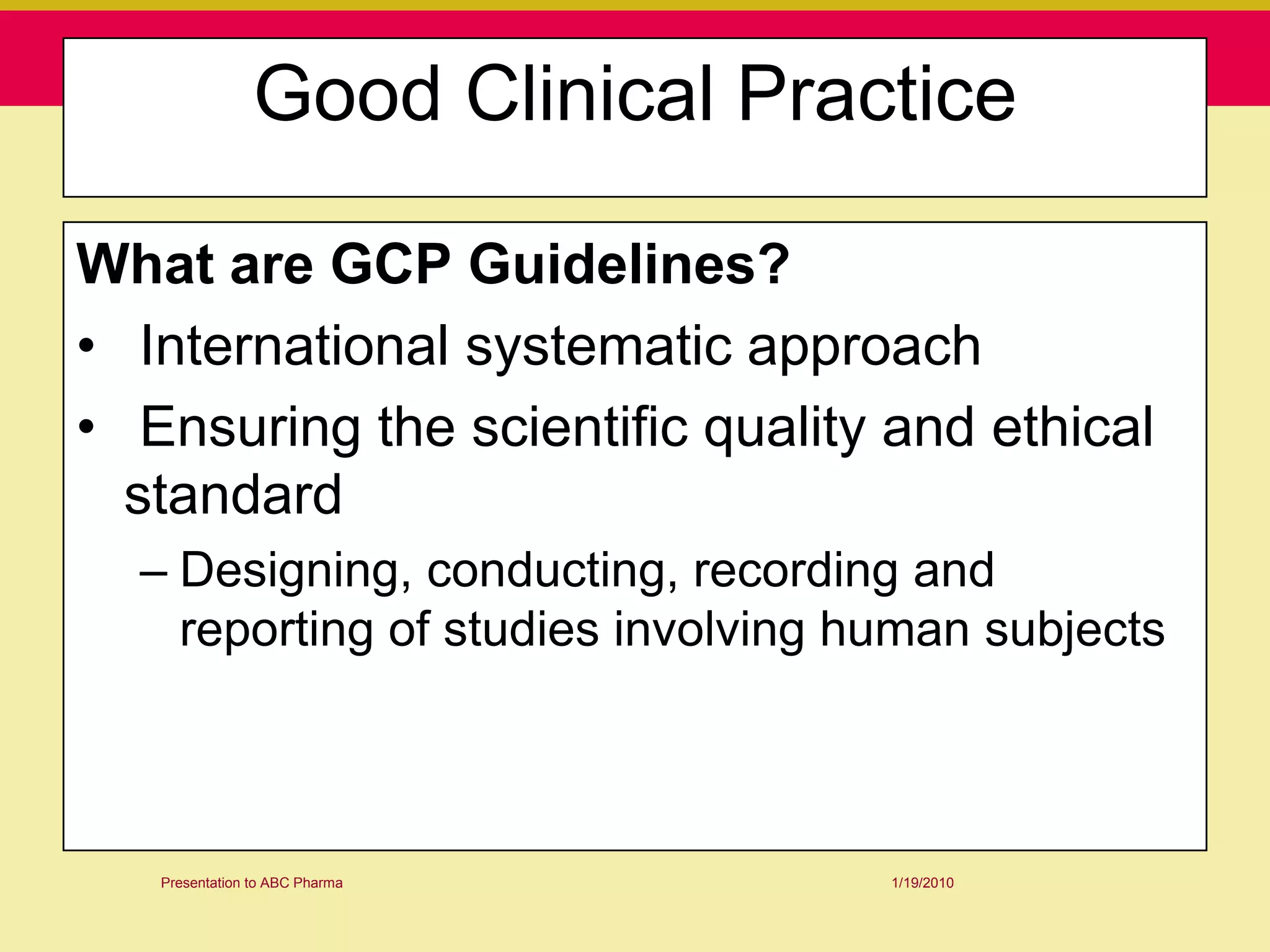 Good Clinical Practice

What are GCP Guidelines?

• International systematic approach

• Ensuring the scientific quality and ethical standard

– Designing, conducting, recording and reporting of studies involving human subjects

Presentation to ABC Pharma

1/19/2010